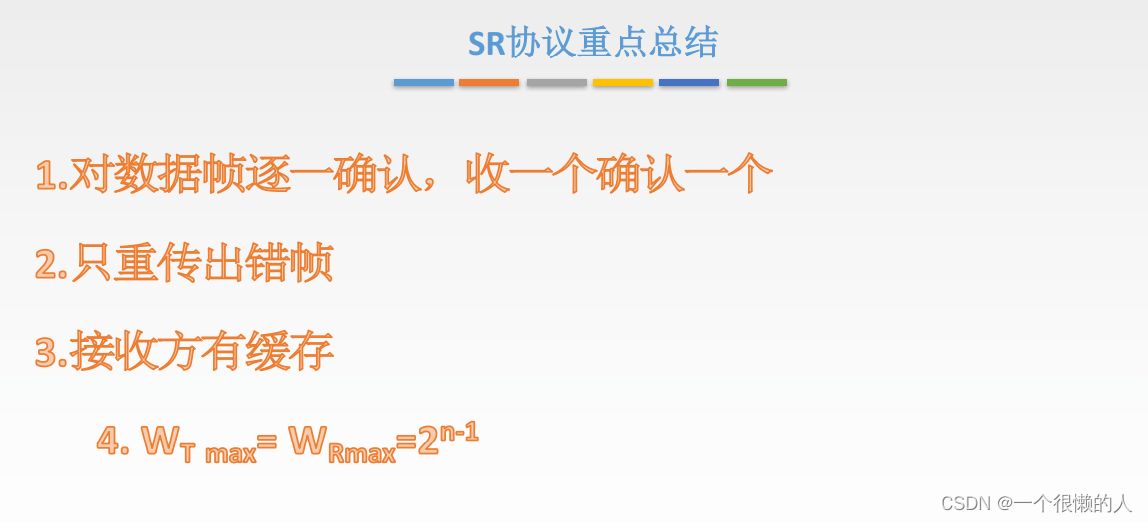 SR协议重点总结

1.对数据帧逐一确认，收一个确认一个

2.只重传出错帧

3.接收方有缓存

4. $W_{T\ max} = W_{Rmax} = 2^{n-1}$

CSDN @一个很懒的人